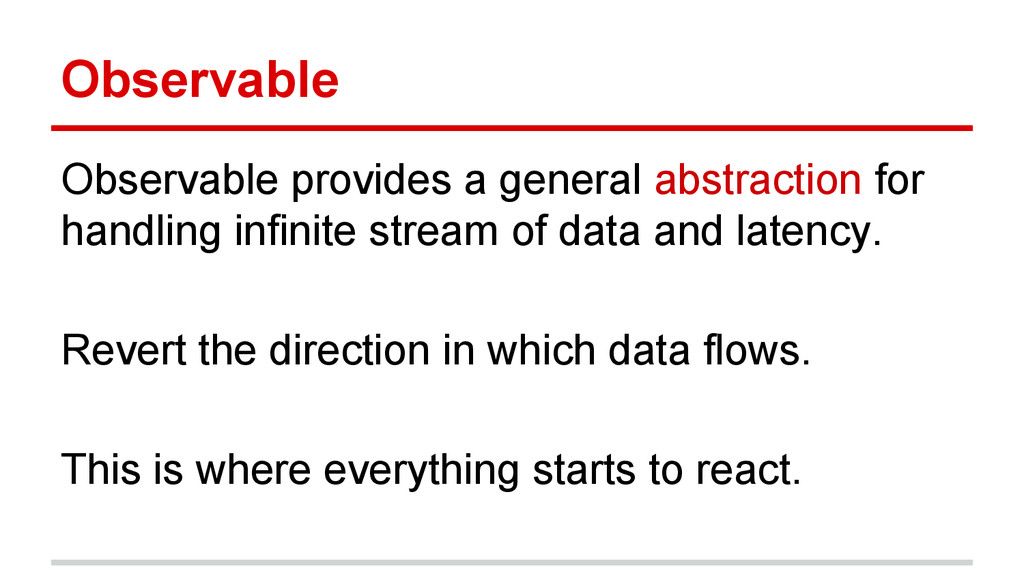 Observable

Observable provides a general abstraction for handling infinite stream of data and latency.

Revert the direction in which data flows.

This is where everything starts to react.